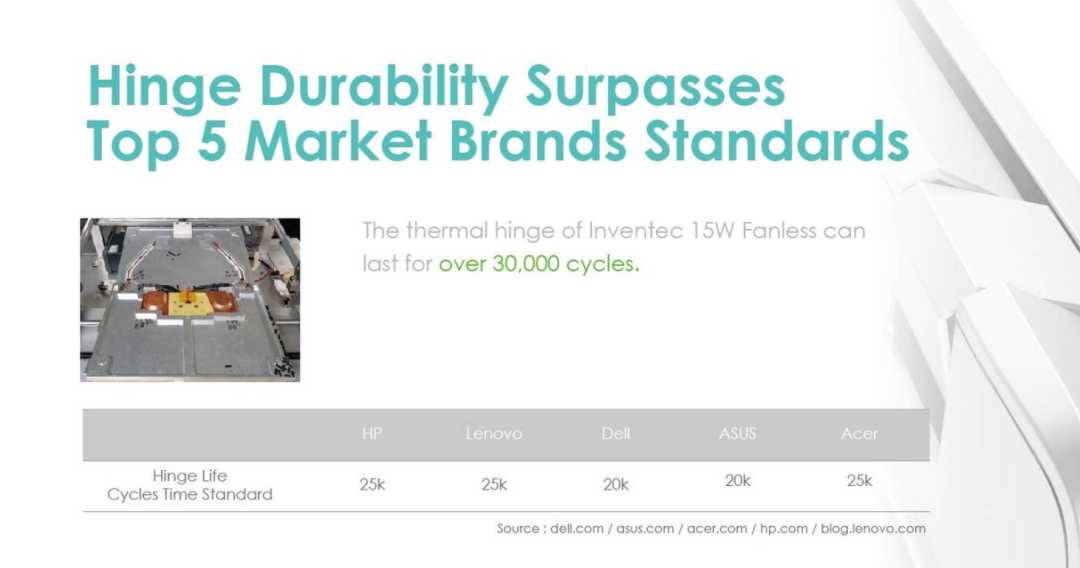 Hinge Durability Surpasses Top 5 Market Brands Standards

The thermal hinge of Inventec 15W Fanless can last for over 30,000 cycles.

| | HP | Lenovo | Dell | ASUS | Acer |
|---|---|---|---|---|---|
| Hinge Life Cycles Time Standard | 25k | 25k | 20k | 20k | 25k |

Source : dell.com / asus.com / acer.com / hp.com / blog.lenovo.com